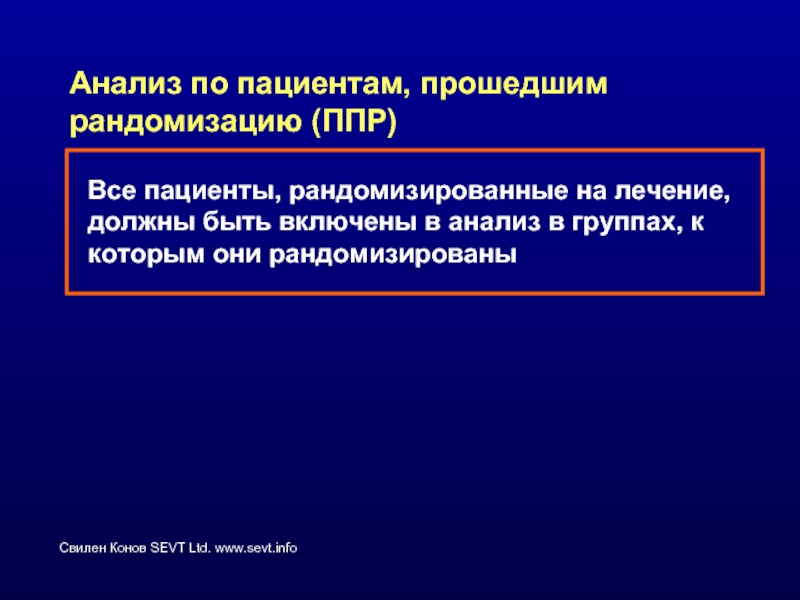 Анализ по пациентам, прошедшим рандомизацию (ППР)

Все пациенты, рандомизированные на лечение, должны быть включены в анализ в группах, к которым они рандомизированы

Свилен Конов SEVT Ltd. www.sevt.info